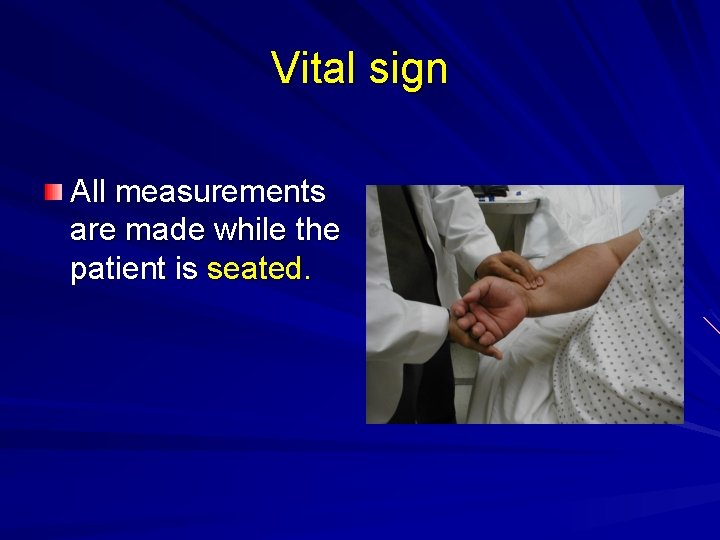 Vital sign

All measurements are made while the patient is seated.